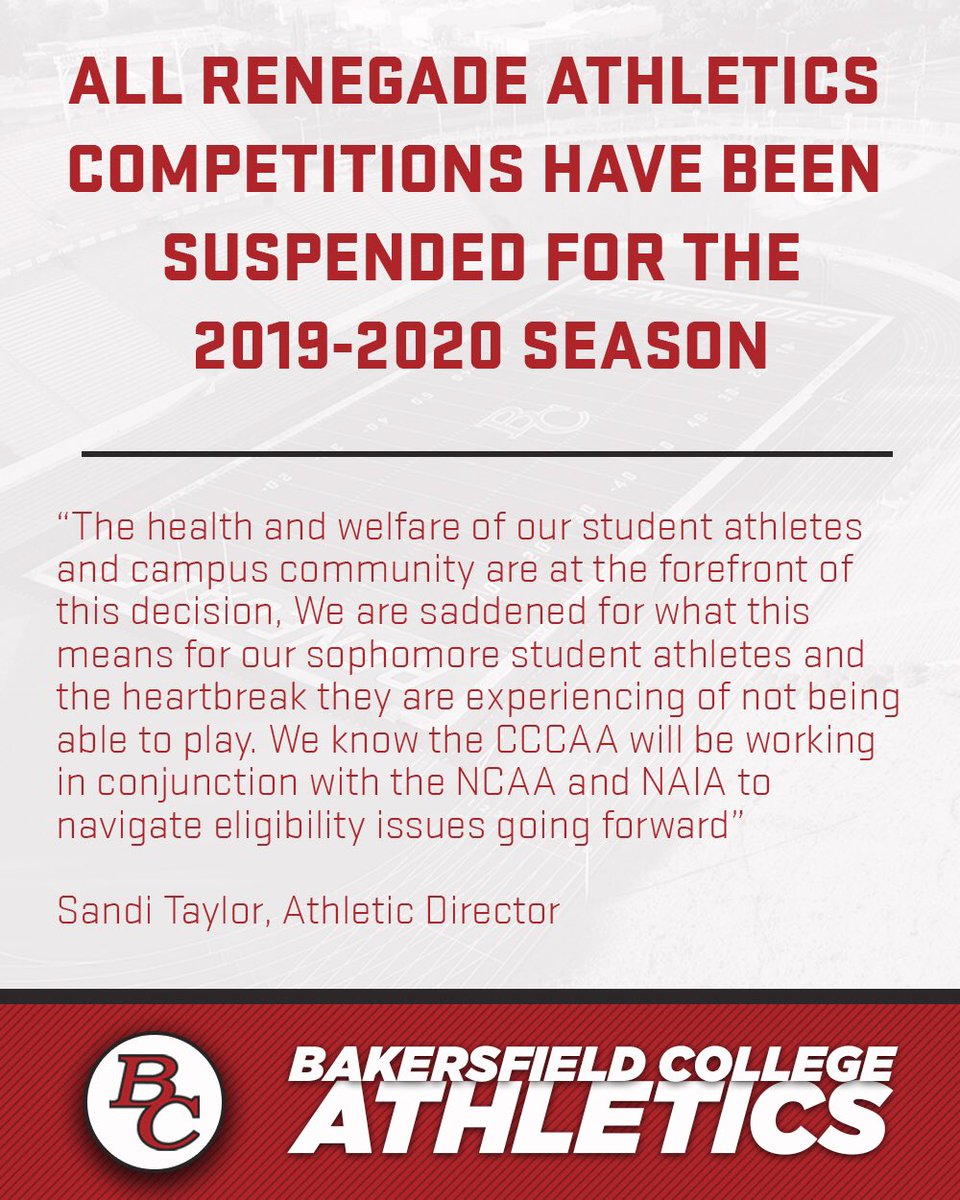 ALL RENEGADE ATHLETICS COMPETITIONS HAVE BEEN SUSPENDED FOR THE 2019-2020 SEASON

"The health and welfare of our student athletes and campus community are at the forefront of this decision, We are saddened for what this means for our sophomore student athletes and the heartbreak they are experiencing of not being able to play. We know the CCCAA will be working in conjunction with the NCAA and NAIA to navigate eligibility issues going forward"

Sandi Taylor, Athletic Director

BC

BAKERSFIELD COLLEGE ATHLETICS